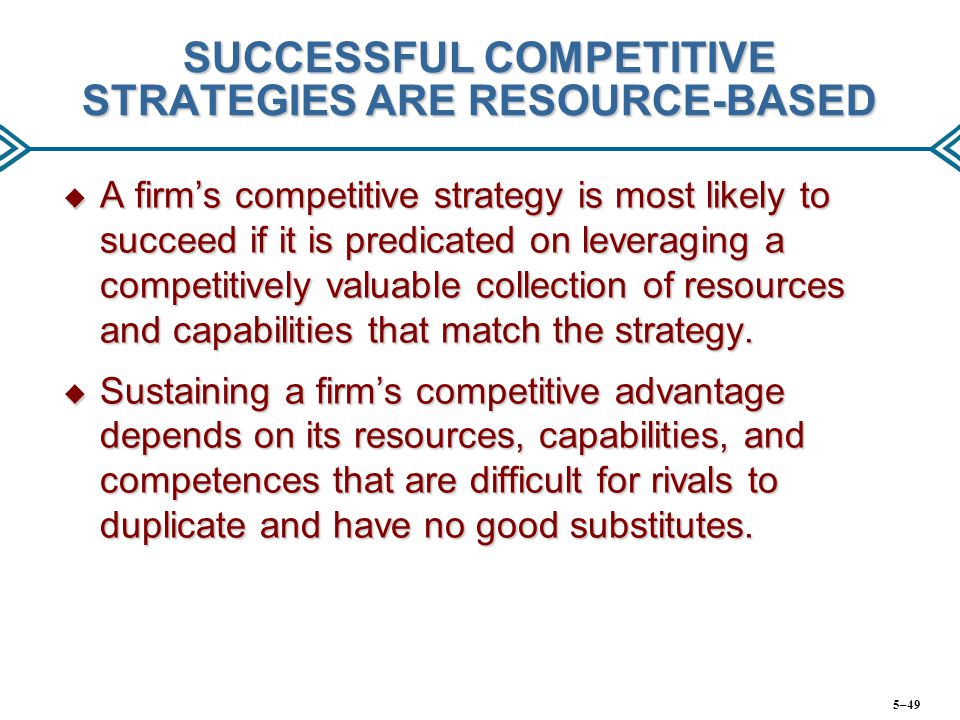 SUCCESSFUL COMPETITIVE STRATEGIES ARE RESOURCE-BASED

◆ A firm’s competitive strategy is most likely to succeed if it is predicated on leveraging a competitively valuable collection of resources and capabilities that match the strategy.

◆ Sustaining a firm’s competitive advantage depends on its resources, capabilities, and competences that are difficult for rivals to duplicate and have no good substitutes.

5–49